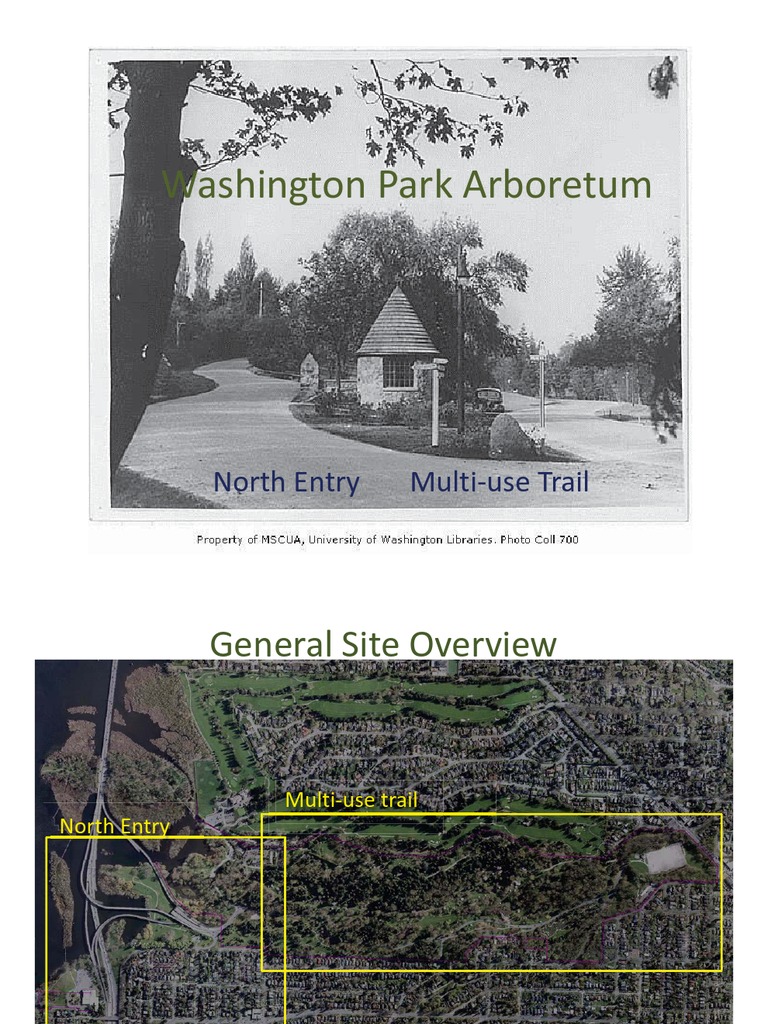 Washington Park Arboretum

North Entry Multi-use Trail

Property of MSCUA, University of Washington Libraries. Photo Coll 700

General Site Overview

Multi-use trail

North Entry